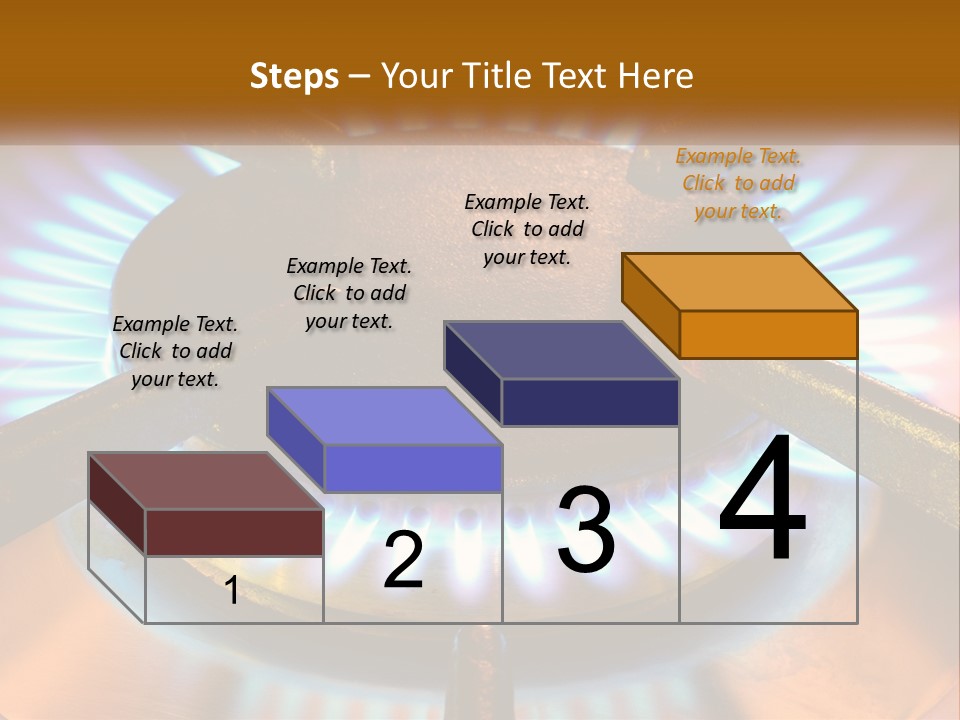 Steps – Your Title Text Here

Example Text. Click to add your text.

Example Text. Click to add your text.

Example Text. Click to add your text.

Example Text. Click to add your text.

1

2

3

4